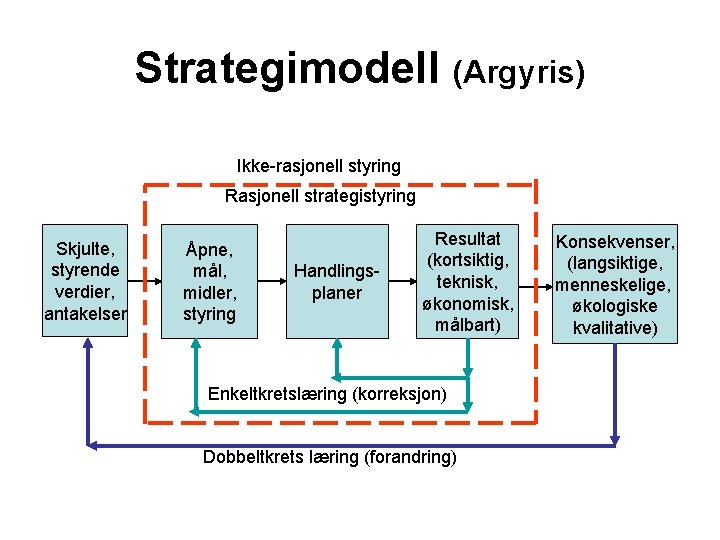 Strategimodell (Argyris)

Ikke-rasjonell styring

Rasjonell strategistyring

Skjulte, styrende verdier, antakelser

Åpne, mål, midler, styring

Handlingsplaner

Resultat (kortsiktig, teknisk, økonomisk, målbart)

Konsekvenser, (langsiktige, menneskelige, økologiske kvalitative)

Enkeltkretslæring (korreksjon)

Dobbeltkrets læring (forandring)